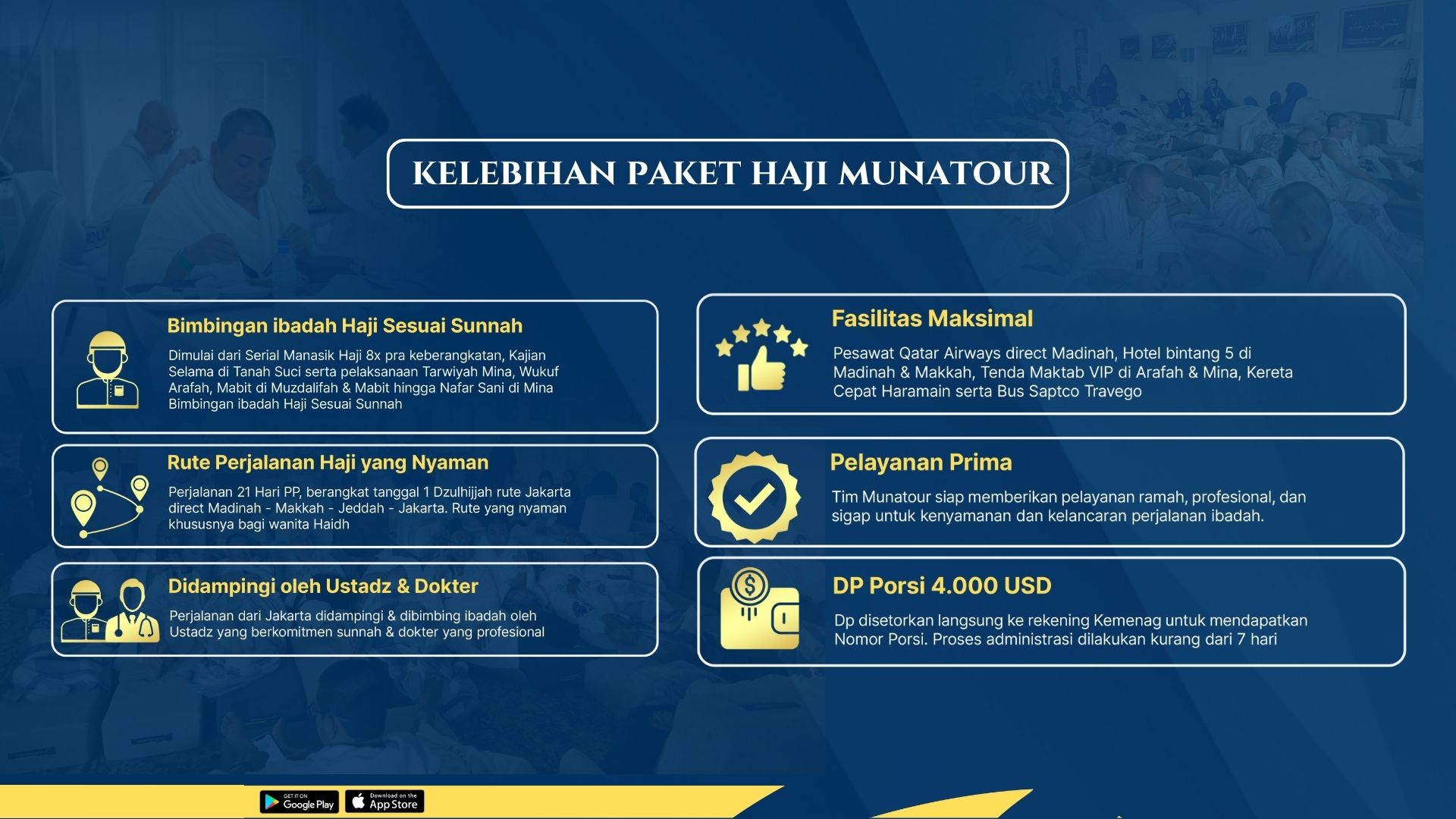 KELEBIHAN PAKET HAJI MUNATOUR

Bimbingan ibadah Haji Sesuai Sunnah

Dimulai dari Serial Manasik Haji 8x pra keberangkatan, Kajian Selama di Tanah Suci serta pelaksanaan Tarwiyah Mina, Wukuf Arafah, Mabit di Muzdalifah & Mabit hingga Nafar Sani di Mina Bimbingan ibadah Haji Sesuai Sunnah

Rute Perjalanan Haji yang Nyaman

Perjalanan 21 Hari PP, berangkat tanggal 1 Dzulhijjah rute Jakarta direct Madinah - Makkah - Jeddah - Jakarta. Rute yang nyaman khususnya bagi wanita Haidh

Didampingi oleh Ustadz & Dokter

Perjalanan dari Jakarta didampingi & dibimbing ibadah oleh Ustadz yang berkomitmen sunnah & dokter yang profesional

Fasilitas Maksimal

Pesawat Qatar Airways direct Madinah, Hotel bintang 5 di Madinah & Makkah, Tenda Maktab VIP di Arafah & Mina, Kereta Cepat Haramain serta Bus Saptco Travego

Pelayanan Prima

Tim Munatour siap memberikan pelayanan ramah, profesional, dan sigap untuk kenyamanan dan kelancaran perjalanan ibadah.

DP Porsi 4.000 USD

Dp disetorkan langsung ke rekening Kemenag untuk mendapatkan Nomor Porsi. Proses administrasi dilakukan kurang dari 7 hari

GET IT ON Google Play

Download on the App Store